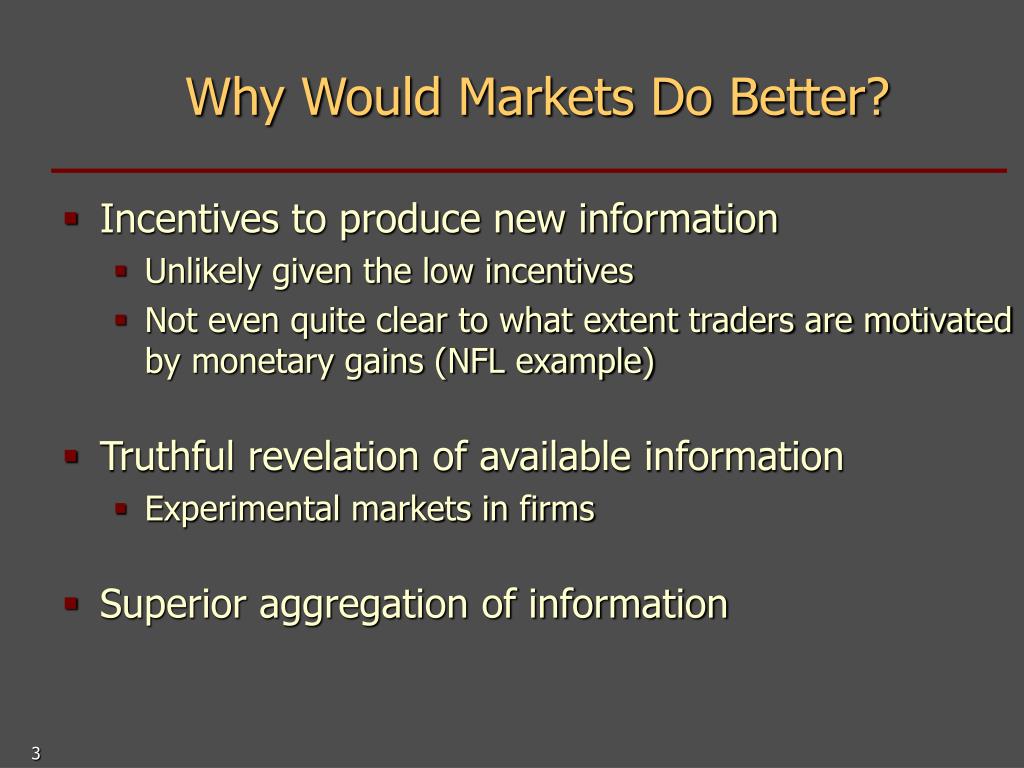 Why Would Markets Do Better?

- Incentives to produce new information
  - Unlikely given the low incentives
  - Not even quite clear to what extent traders are motivated by monetary gains (NFL example)

- Truthful revelation of available information
  - Experimental markets in firms

- Superior aggregation of information

3